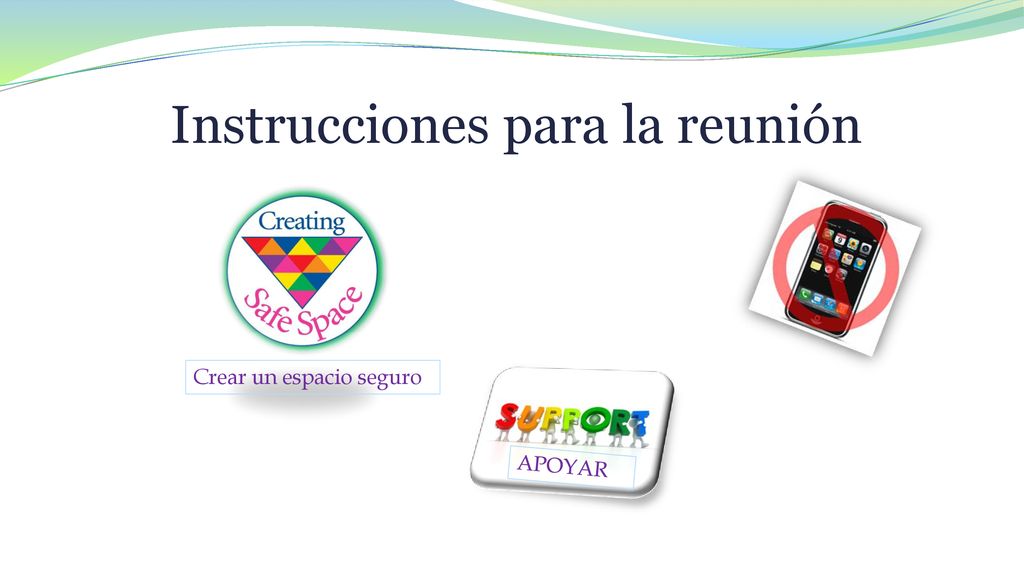 Instrucciones para la reunión

Creating
Safe Space

Crear un espacio seguro

SUPPORT

APOYAR